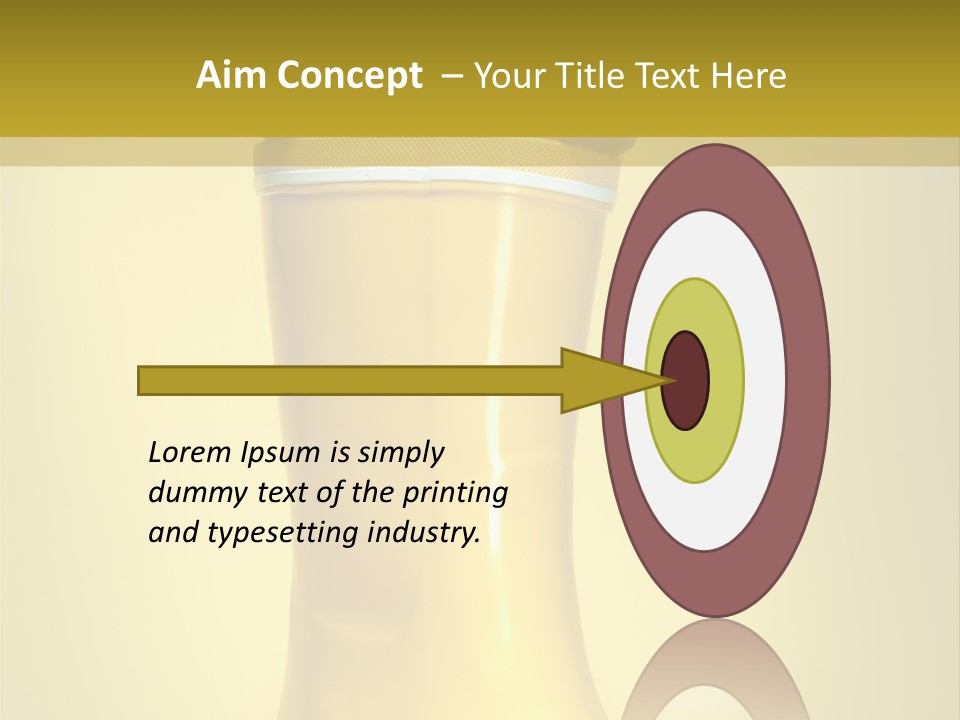 Aim Concept – Your Title Text Here

Lorem Ipsum is simply dummy text of the printing and typesetting industry.